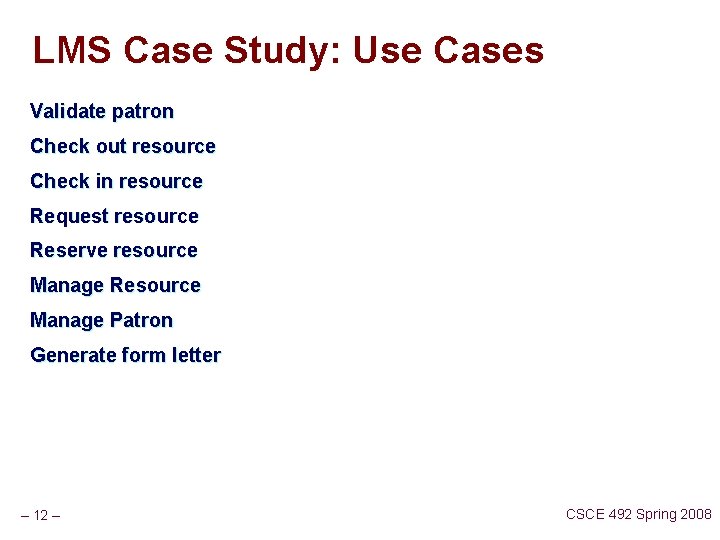 LMS Case Study: Use Cases

Validate patron

Check out resource

Check in resource

Request resource

Reserve resource

Manage Resource

Manage Patron

Generate form letter

– 12 –

CSCE 492 Spring 2008